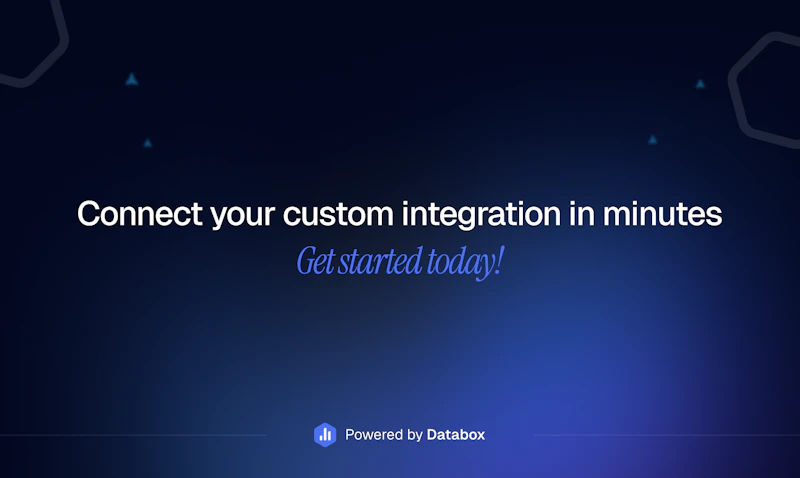 Connect your custom integration in minutes
Get started today!

Powered by Databox